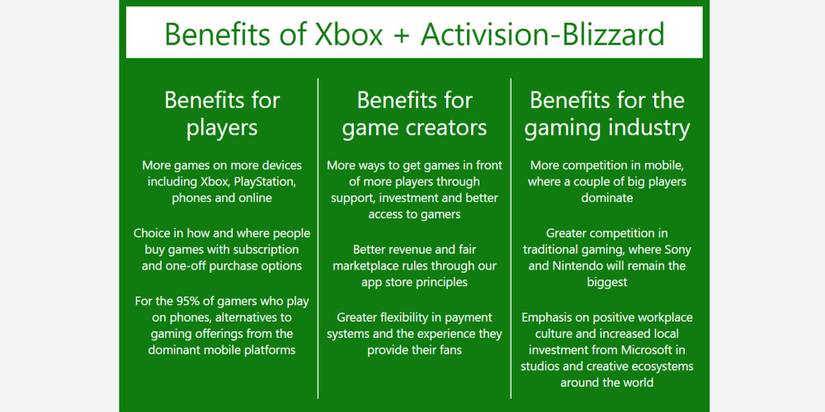 Benefits of Xbox + Activision-Blizzard

Benefits for players

More games on more devices including Xbox, PlayStation, phones and online

Choice in how and where people buy games with subscription and one-off purchase options

For the 95% of gamers who play on phones, alternatives to gaming offerings from the dominant mobile platforms

Benefits for game creators

More ways to get games in front of more players through support, investment and better access to gamers

Better revenue and fair marketplace rules through our app store principles

Greater flexibility in payment systems and the experience they provide their fans

Benefits for the gaming industry

More competition in mobile, where a couple of big players dominate

Greater competition in traditional gaming, where Sony and Nintendo will remain the biggest

Emphasis on positive workplace culture and increased local investment from Microsoft in studios and creative ecosystems around the world